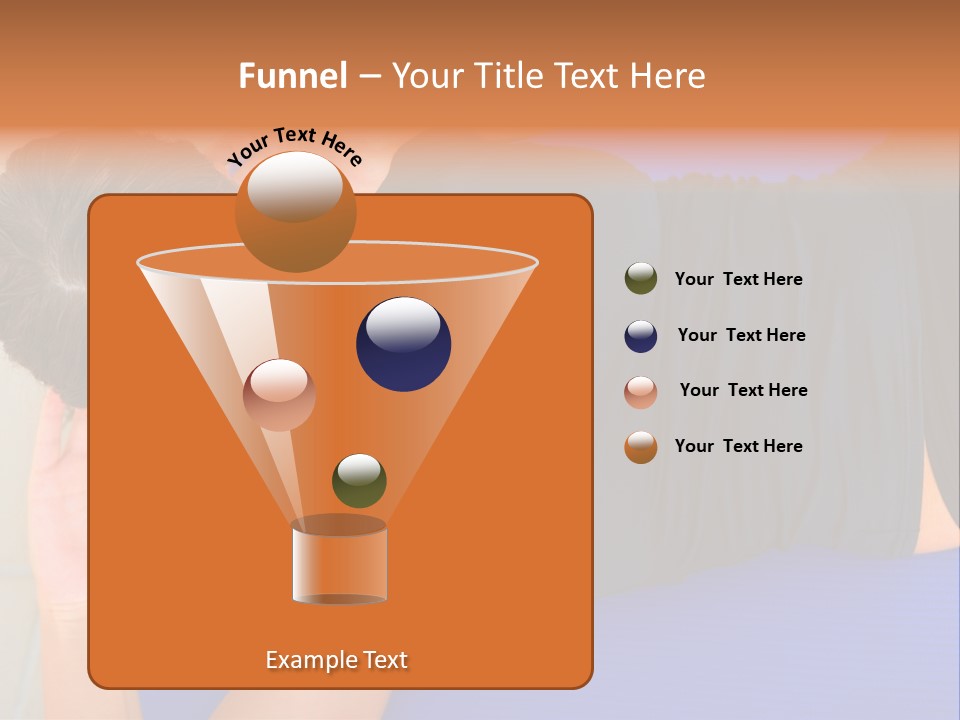 Funnel – Your Title Text Here

Your Text Here

Example Text

Your Text Here

Your Text Here

Your Text Here

Your Text Here